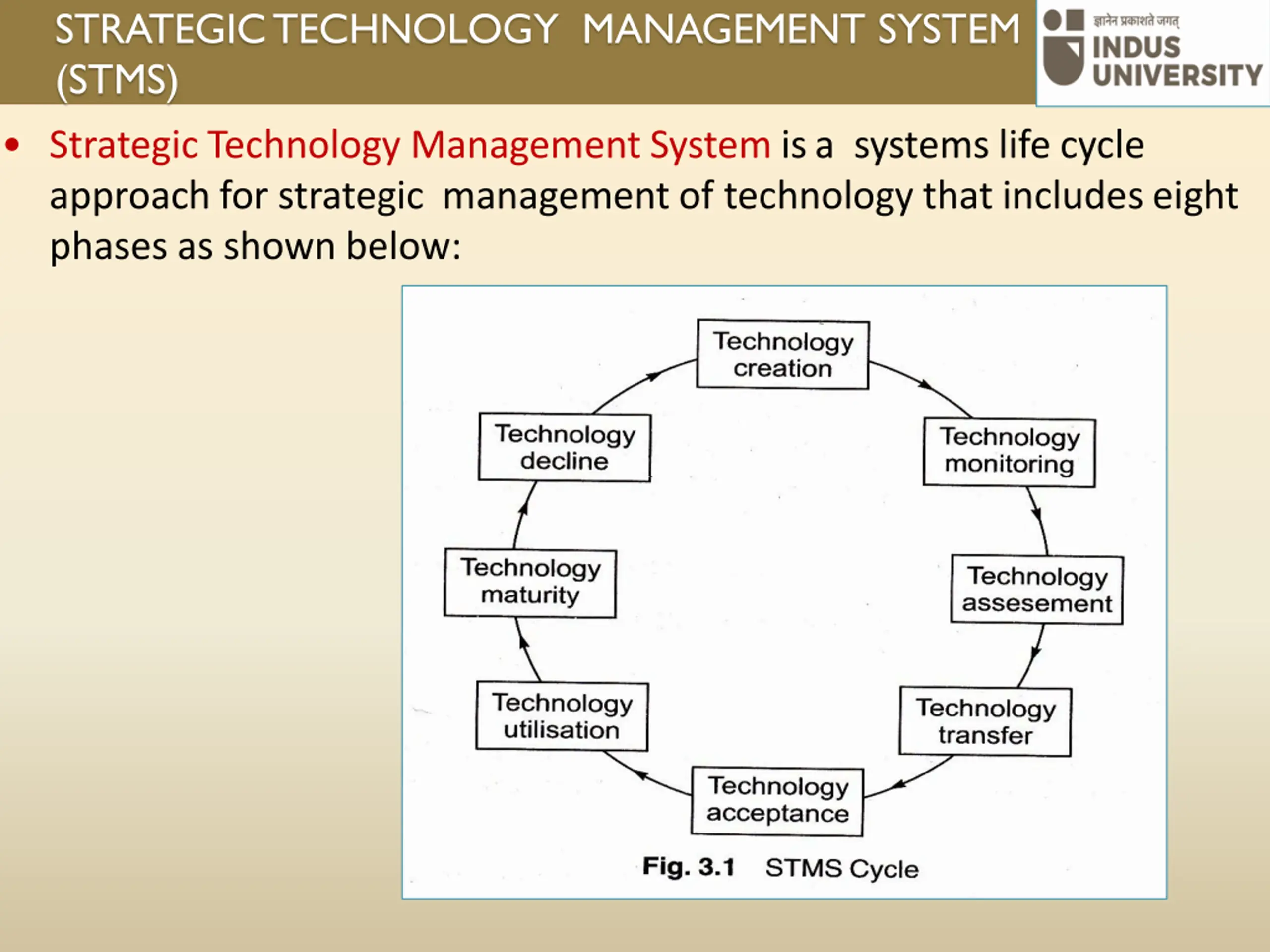 STRATEGIC TECHNOLOGY MANAGEMENT SYSTEM (STMS)

ज्ञानेन प्रकाशते जगत्
INDUS UNIVERSITY

• Strategic Technology Management System is a systems life cycle approach for strategic management of technology that includes eight phases as shown below:

Technology creation

Technology monitoring

Technology assesement

Technology transfer

Technology acceptance

Technology utilisation

Technology maturity

Technology decline

Fig. 3.1 STMS Cycle